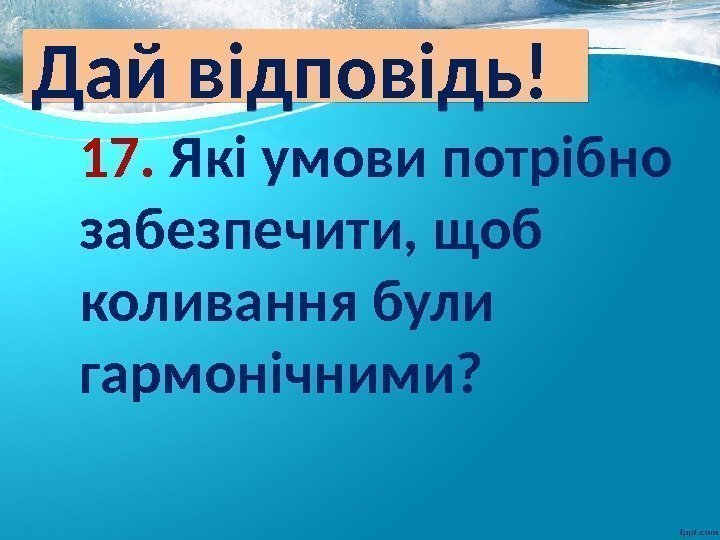 Дай відповідь!

17. Які умови потрібно забезпечити, щоб коливання були гармонічними?

fppt.com